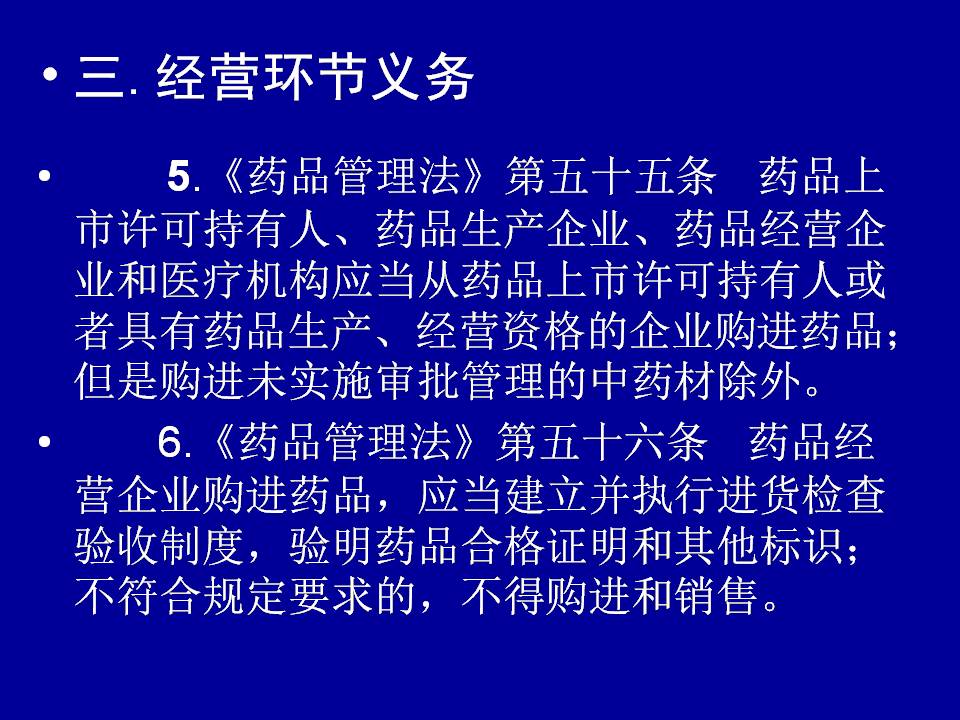 • 三. 经营环节义务

• 5.《药品管理法》第五十五条 药品上市许可持有人、药品生产企业、药品经营企业和医疗机构应当从药品上市许可持有人或者具有药品生产、经营资格的企业购进药品；但是购进未实施审批管理的中药材除外。

• 6.《药品管理法》第五十六条 药品经营企业购进药品，应当建立并执行进货检查验收制度，验明药品合格证明和其他标识；不符合规定要求的，不得购进和销售。